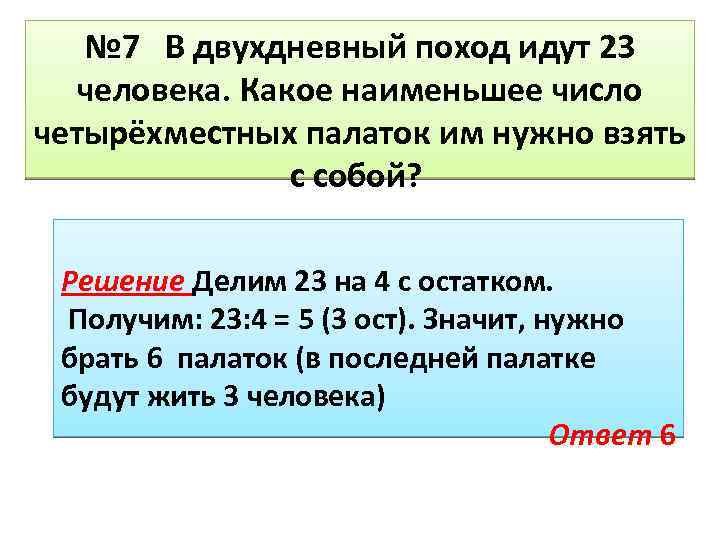 №7 В двухдневный поход идут 23 человека. Какое наименьшее число четырёхместных палаток им нужно взять с собой?

Решение Делим 23 на 4 с остатком. Получим: 23:4 = 5 (3 ост). Значит, нужно брать 6 палаток (в последней палатке будут жить 3 человека)

Ответ 6